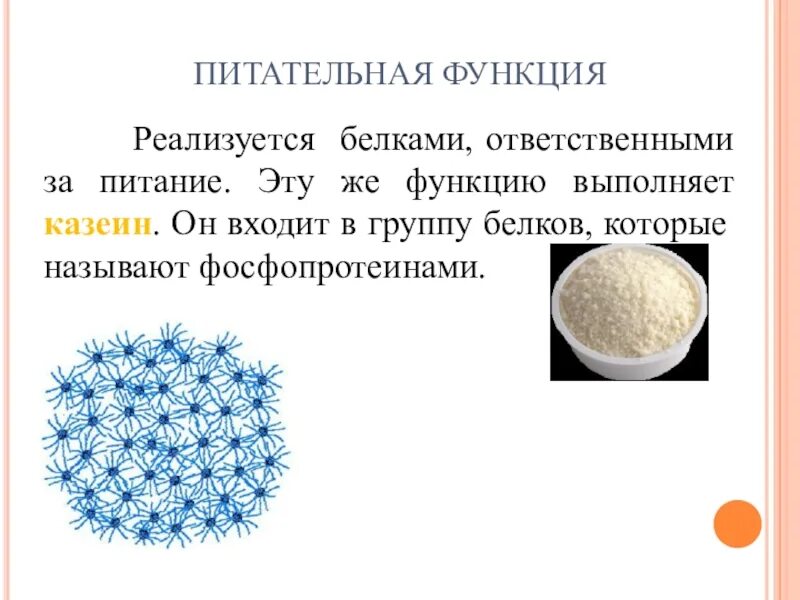 ПИТАТЕЛЬНАЯ ФУНКЦИЯ

Реализуется белками, ответственными за питание. Эту же функцию выполняет казеин. Он входит в группу белков, которые называют фосфопротеинами.